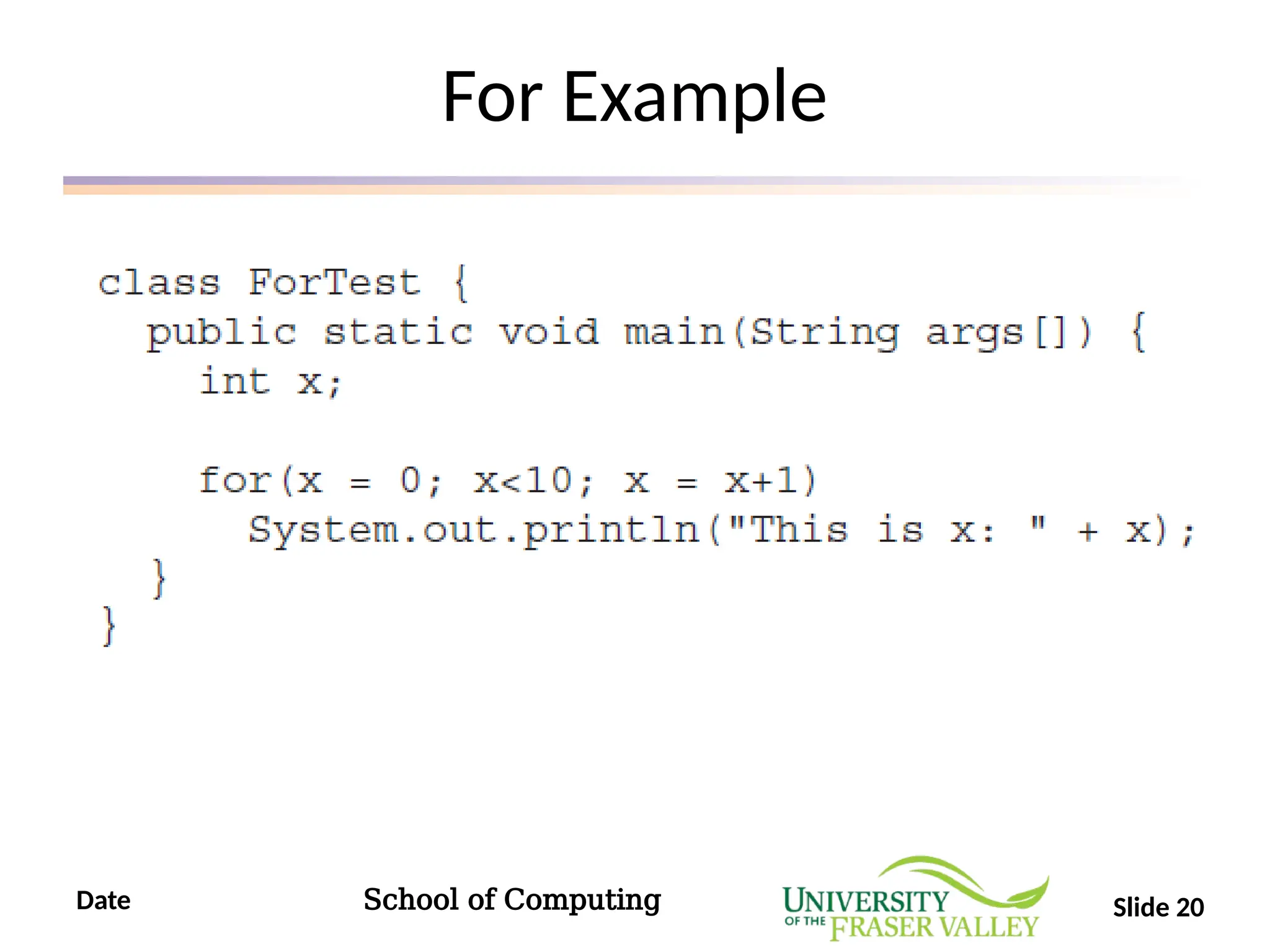 For Example

class ForTest {
  public static void main(String args[]) {
    int x;

    for(x = 0; x<10; x = x+1)
      System.out.println("This is x: " + x);
  }
}

Date

School of Computing

UNIVERSITY OF THE FRASER VALLEY

Slide 20